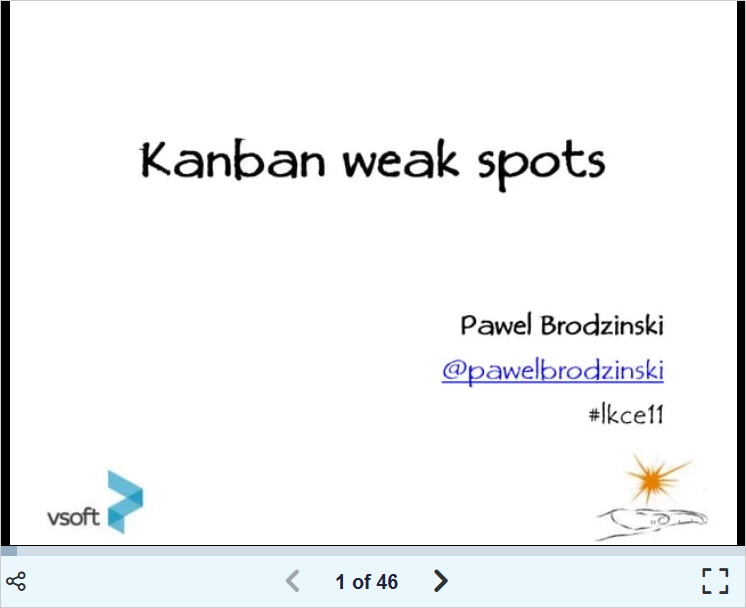 Kanban weak spots

Pawel Brodzinski

@pawelbrodzinski

#lkce11

vsoft

1 of 46